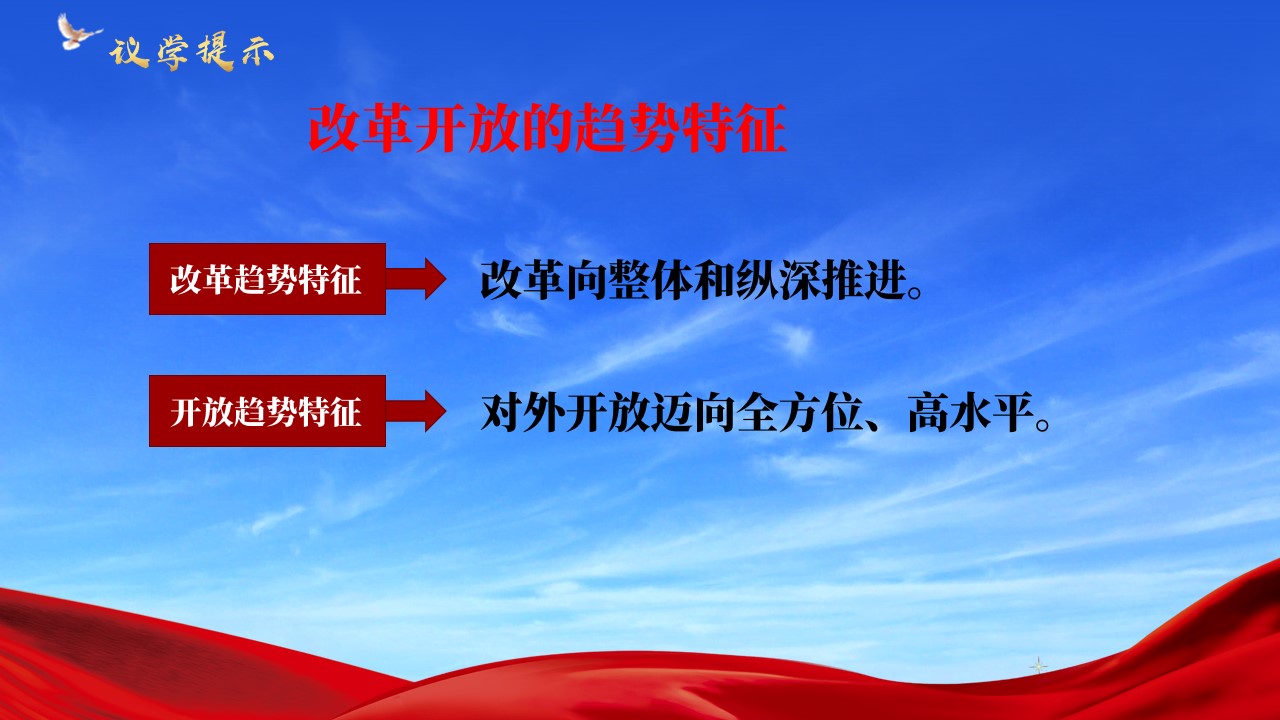 议学提示

改革开放的趋势特征

改革趋势特征

改革向整体和纵深推进。

开放趋势特征

对外开放迈向全方位、高水平。